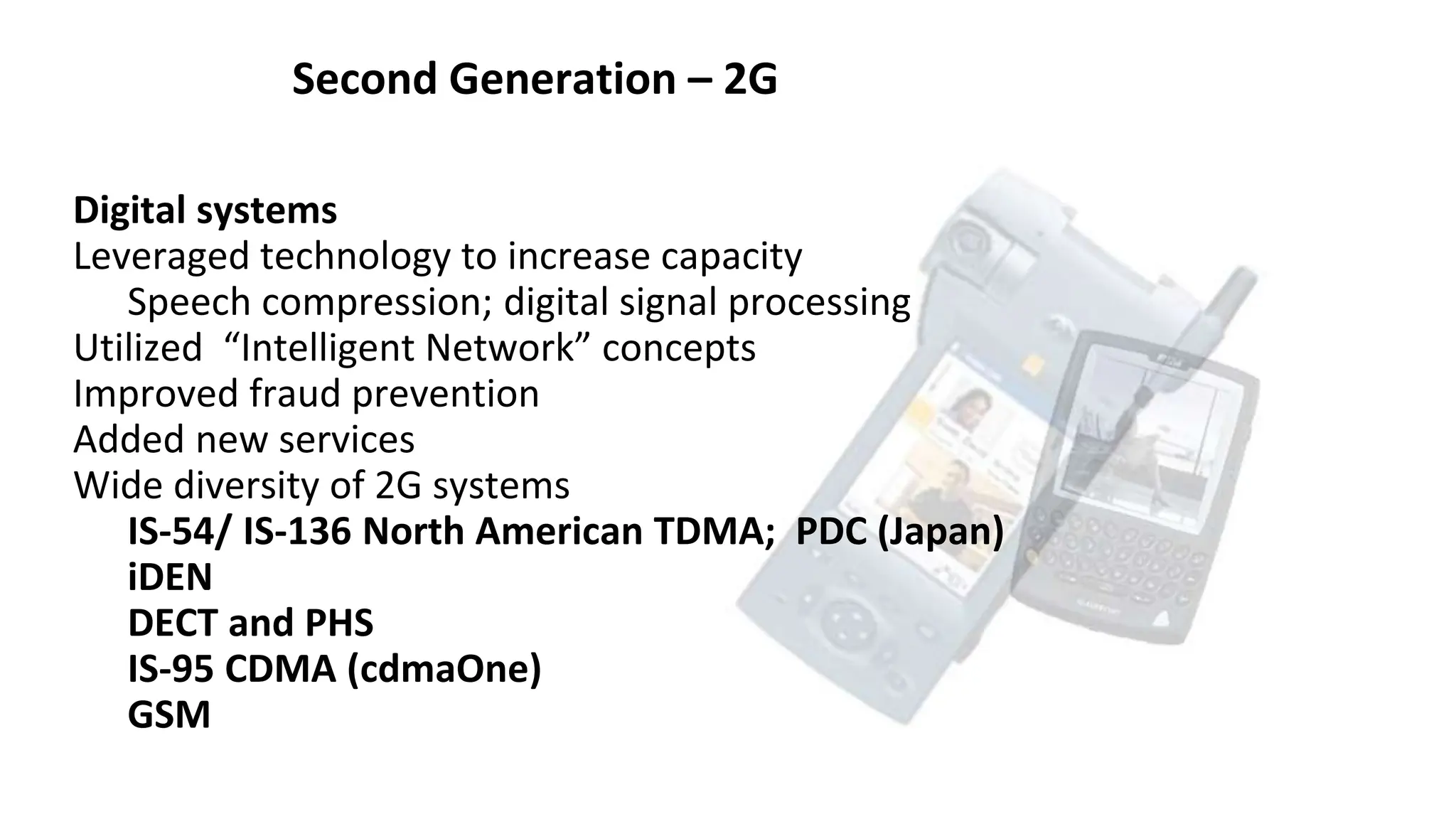 Second Generation – 2G

Digital systems
Leveraged technology to increase capacity
Speech compression; digital signal processing
Utilized “Intelligent Network” concepts
Improved fraud prevention
Added new services
Wide diversity of 2G systems
IS-54/ IS-136 North American TDMA; PDC (Japan)
iDEN
DECT and PHS
IS-95 CDMA (cdmaOne)
GSM